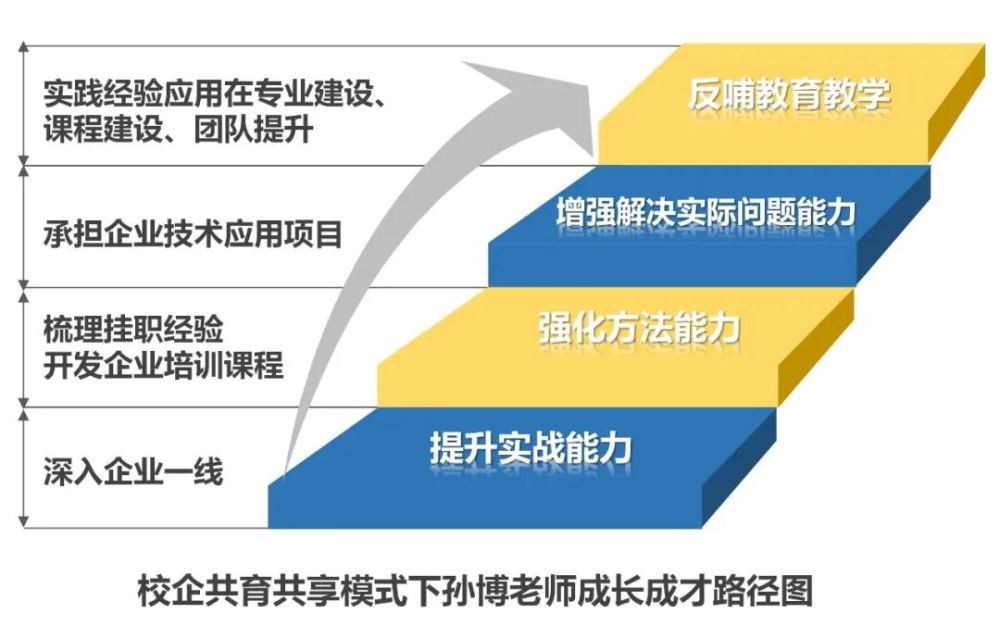 实践经验应用在专业建设、课程建设、团队提升

反哺教育教学

承担企业技术应用项目

增强解决实际问题能力

梳理挂职经验
开发企业培训课程

强化方法能力

深入企业一线

提升实战能力

校企共育共享模式下孙博老师成长成才路径图